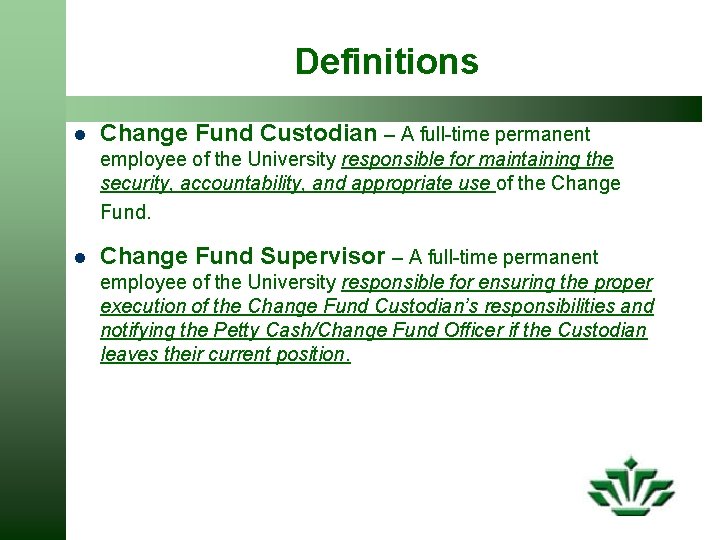 Definitions

• Change Fund Custodian – A full-time permanent employee of the University responsible for maintaining the security, accountability, and appropriate use of the Change Fund.

• Change Fund Supervisor – A full-time permanent employee of the University responsible for ensuring the proper execution of the Change Fund Custodian's responsibilities and notifying the Petty Cash/Change Fund Officer if the Custodian leaves their current position.